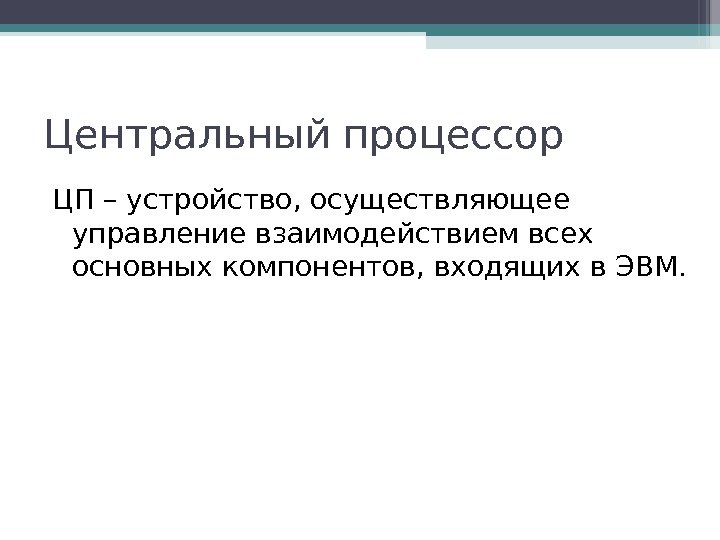 Центральный процессор

ЦП – устройство, осуществляющее управление взаимодействием всех основных компонентов, входящих в ЭВМ.